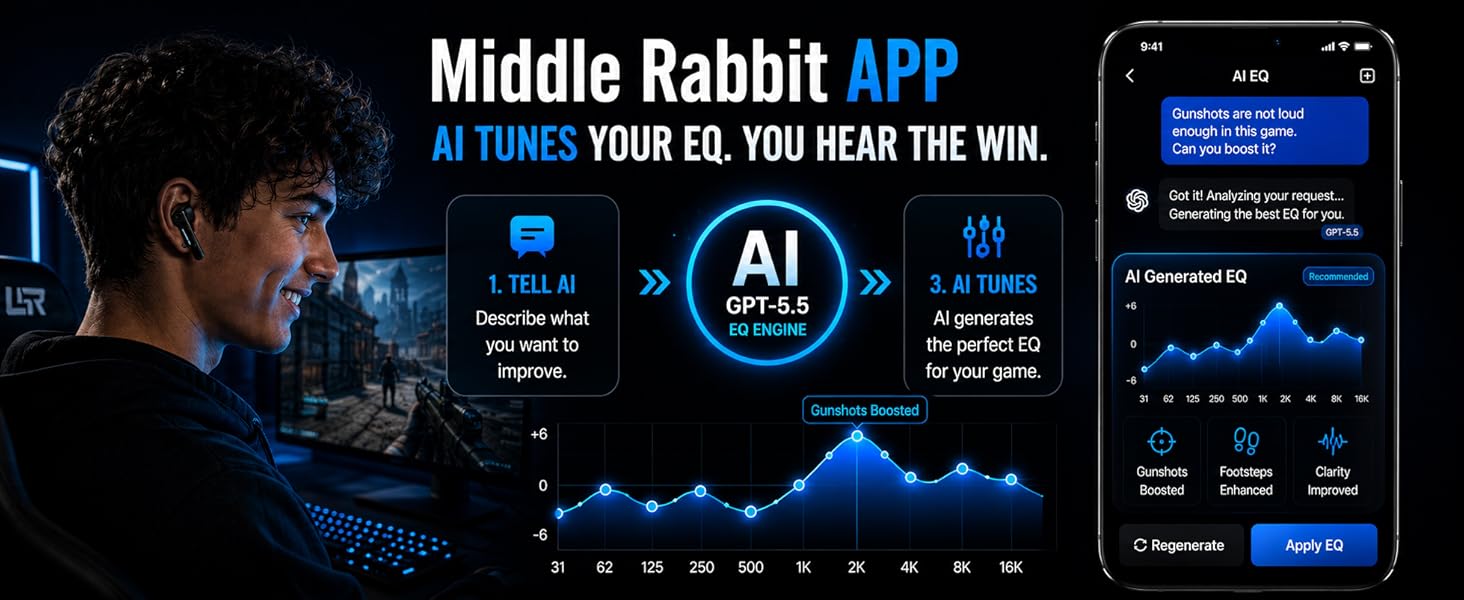 Middle Rabbit APP

AI TUNES YOUR EQ. YOU HEAR THE WIN.

1. TELL AI
Describe what you want to improve.

AI
GPT-5.5
EQ ENGINE

3. AI TUNES
AI generates the perfect EQ for your game.

Gunshots Boosted

+6
0
-6

31 62 125 250 500 1K 2K 4K 8K 16K

9:41

AI EQ

Gunshots are not loud enough in this game. Can you boost it?

Got it! Analyzing your request... Generating the best EQ for you.

GPT-5.5

AI Generated EQ

Recommended

+6
0
-6

31 62 125 250 500 1K 2K 4K 8K 16K

Gunshots Boosted

Footsteps Enhanced

Clarity Improved

Regenerate

Apply EQ